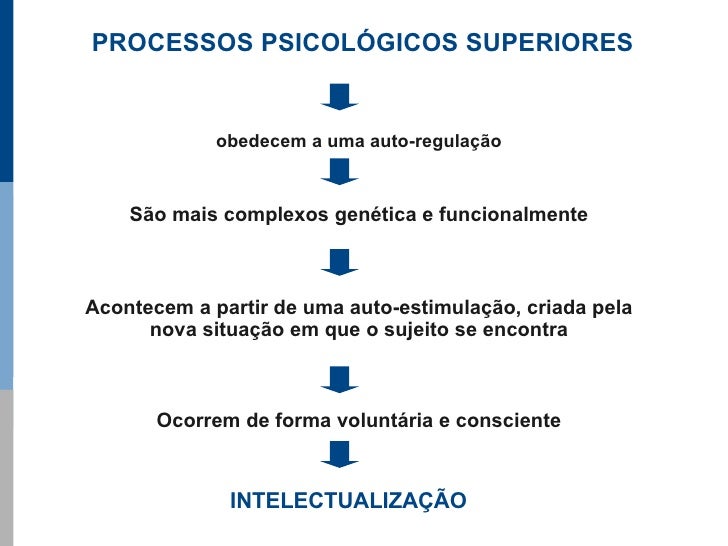 PROCESSOS PSICOLÓGICOS SUPERIORES

obedecem a uma auto-regulação

São mais complexos genética e funcionalmente

Acontecem a partir de uma auto-estimulação, criada pela nova situação em que o sujeito se encontra

Ocorrem de forma voluntária e consciente

INTELECTUALIZAÇÃO